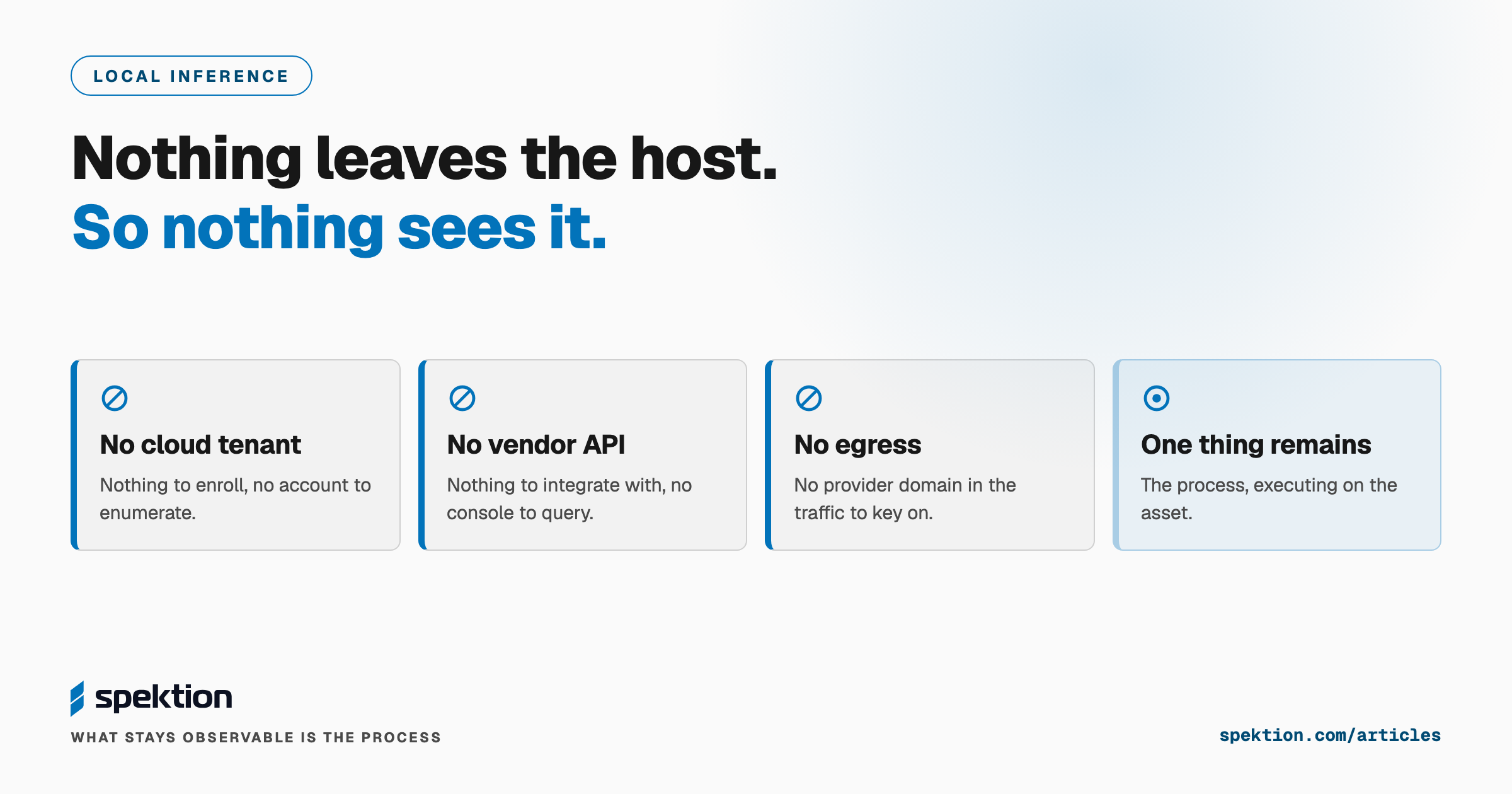 LOCAL INFERENCE

Nothing leaves the host.
So nothing sees it.

No cloud tenant

Nothing to enroll, no account to enumerate.

No vendor API

Nothing to integrate with, no console to query.

No egress

No provider domain in the traffic to key on.

One thing remains

The process, executing on the asset.

spektion

WHAT STAYS OBSERVABLE IS THE PROCESS

spektion.com/articles